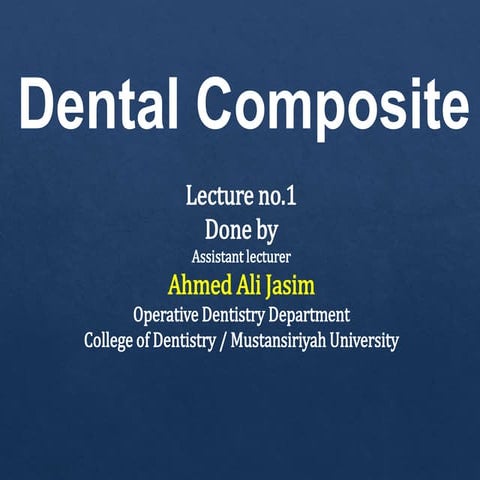 Dental Composite

Lecture no.1
Done by
Assistant lecturer
Ahmed Ali Jasim
Operative Dentistry Department
College of Dentistry / Mustansiriyah University